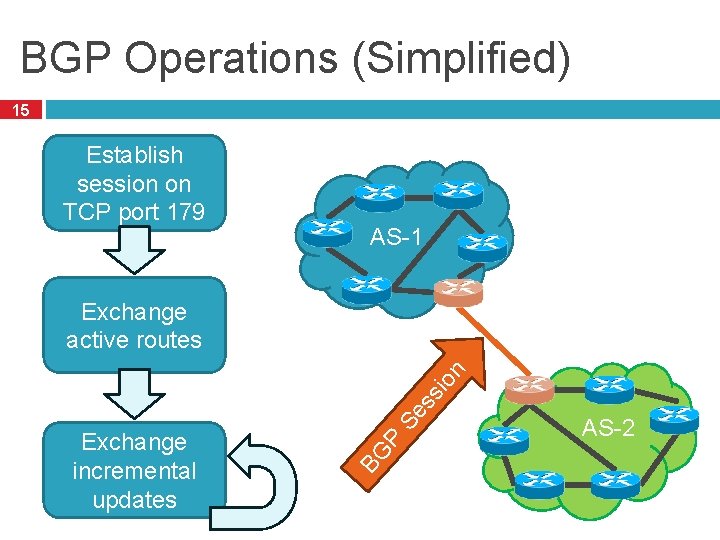 BGP Operations (Simplified)

15

Establish session on TCP port 179

Exchange active routes

Exchange incremental updates

AS-1

BGP Session

AS-2